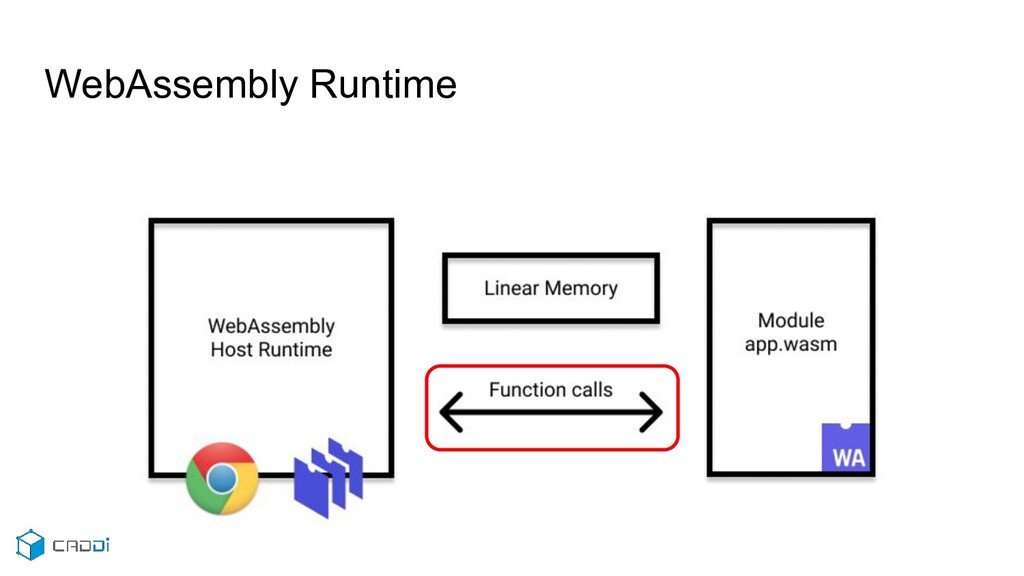 WebAssembly Runtime

WebAssembly Host Runtime

Linear Memory

Function calls

Module app.wasm

WA

CADDi